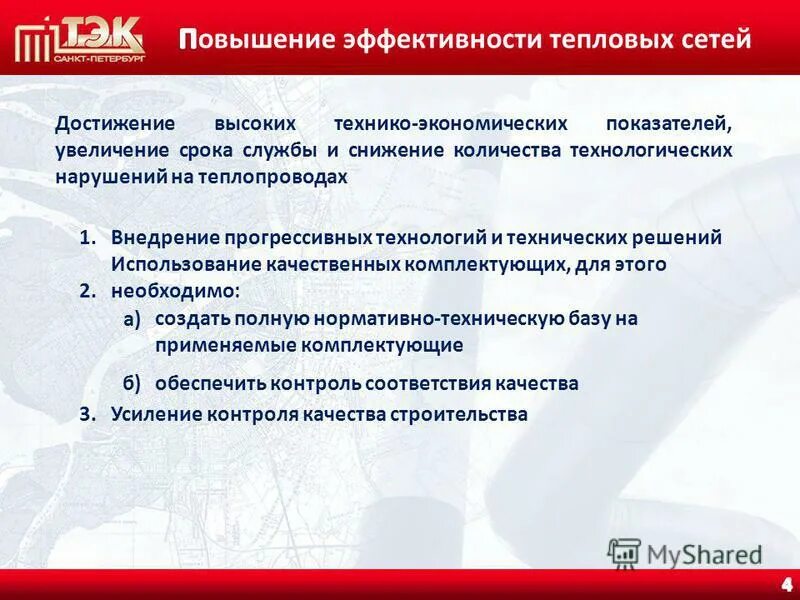 ТЭК
САНКТ-ПЕТЕРБУРГ

Повышение эффективности тепловых сетей

Достижение высоких технико-экономических показателей, увеличение срока службы и снижение количества технологических нарушений на теплопроводах

1. Внедрение прогрессивных технологий и технических решений
Использование качественных комплектующих, для этого
2. необходимо:
а) создать полную нормативно-техническую базу на применяемые комплектующие
б) обеспечить контроль соответствия качества
3. Усиление контроля качества строительства

MyShared

4